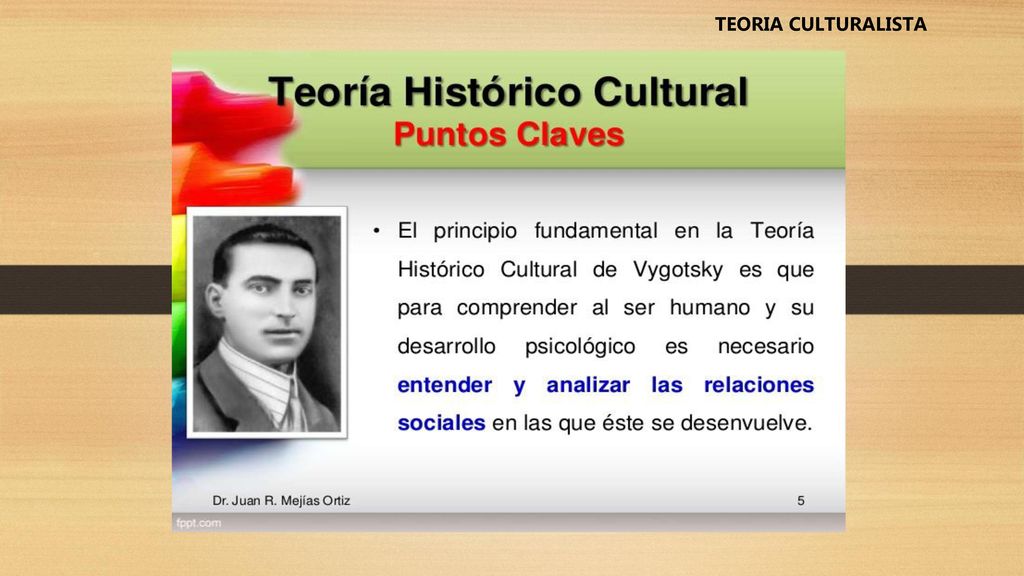 TEORIA CULTURALISTA

Teoría Histórico Cultural
Puntos Claves

• El principio fundamental en la Teoría Histórico Cultural de Vygotsky es que para comprender al ser humano y su desarrollo psicológico es necesario entender y analizar las relaciones sociales en las que éste se desenvuelve.

Dr. Juan R. Mejías Ortiz

5

fppt.com